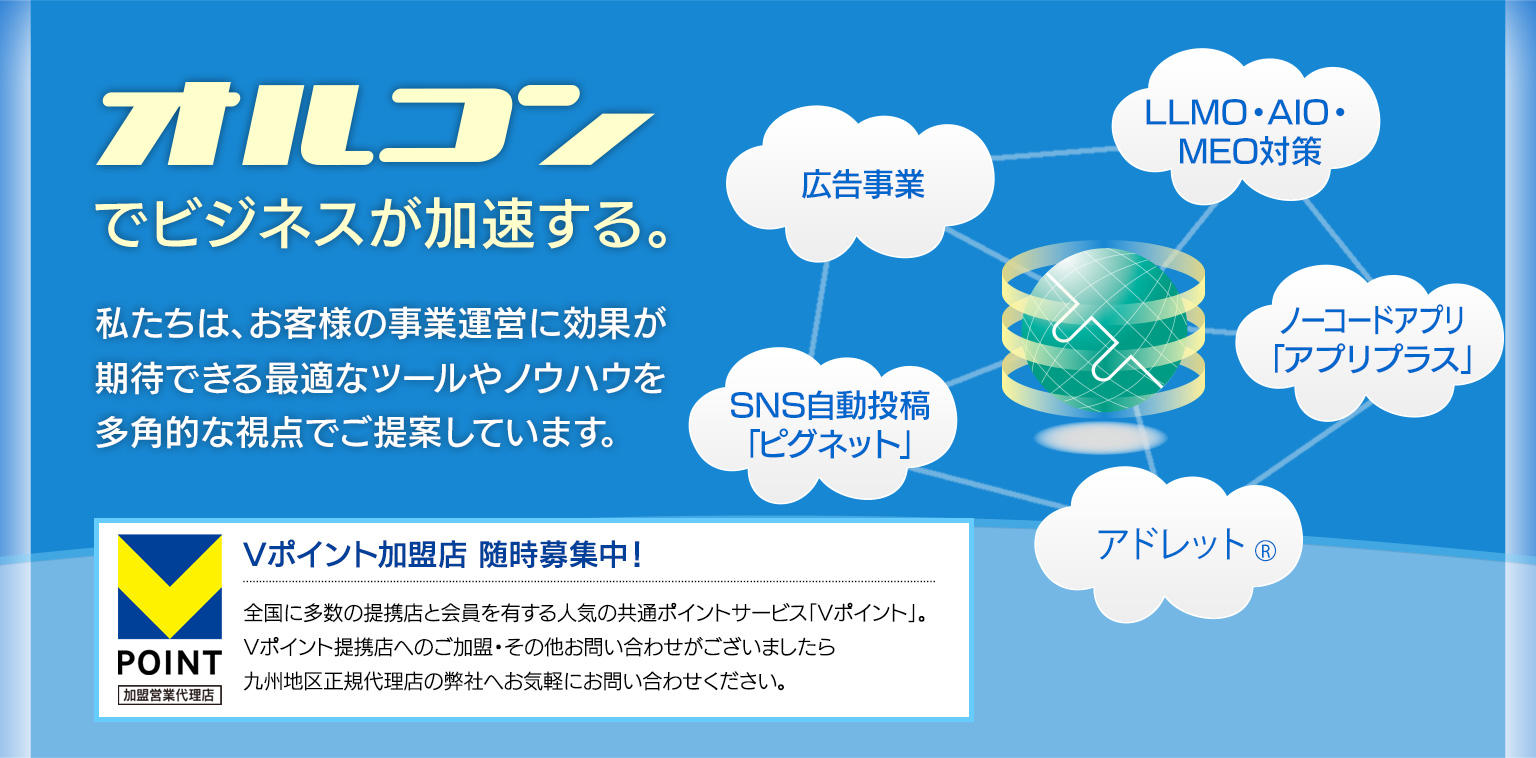 オルコン
でビジネスが加速する。

私たちは、お客様の事業運営に効果が期待できる最適なツールやノウハウを多角的な視点でご提案しています。

広告事業

LLMO・AIO・MEO対策

ノーコードアプリ「アプリプラス」

SNS自動投稿「ピグネット」

アドレット ®

POINT
加盟営業代理店

Vポイント加盟店 随時募集中！

全国に多数の提携店と会員を有する人気の共通ポイントサービス「Vポイント」。
Vポイント提携店へのご加盟・その他お問い合わせがございましたら
九州地区正規代理店の弊社へお気軽にお問い合わせください。